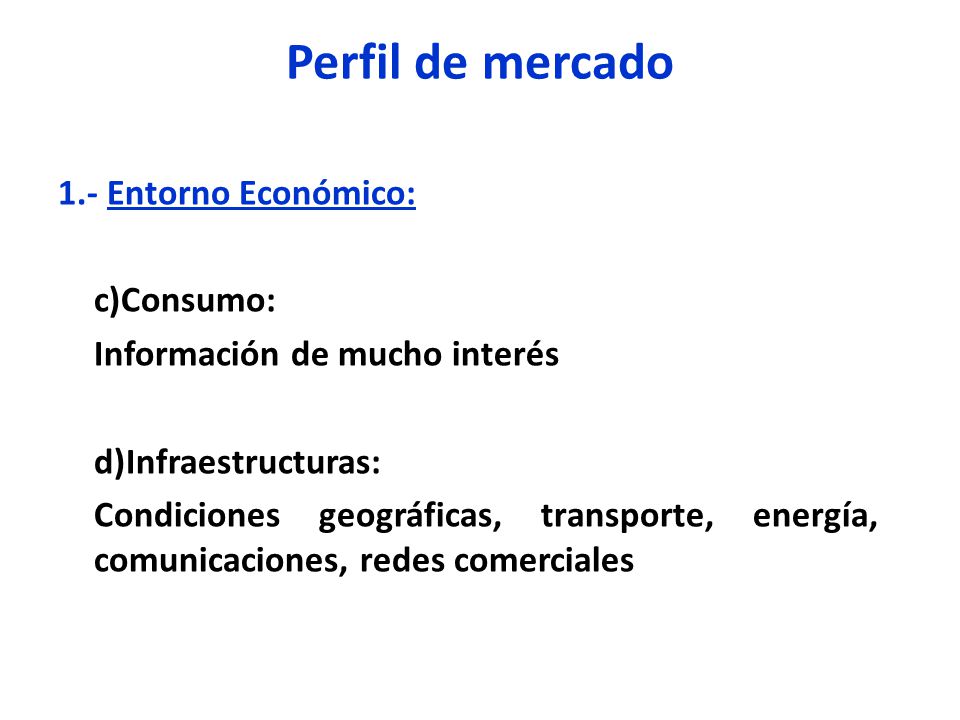 Perfil de mercado

1.- Entorno Económico:

c)Consumo:

Información de mucho interés

d)Infraestructuras:

Condiciones geográficas, transporte, energía, comunicaciones, redes comerciales